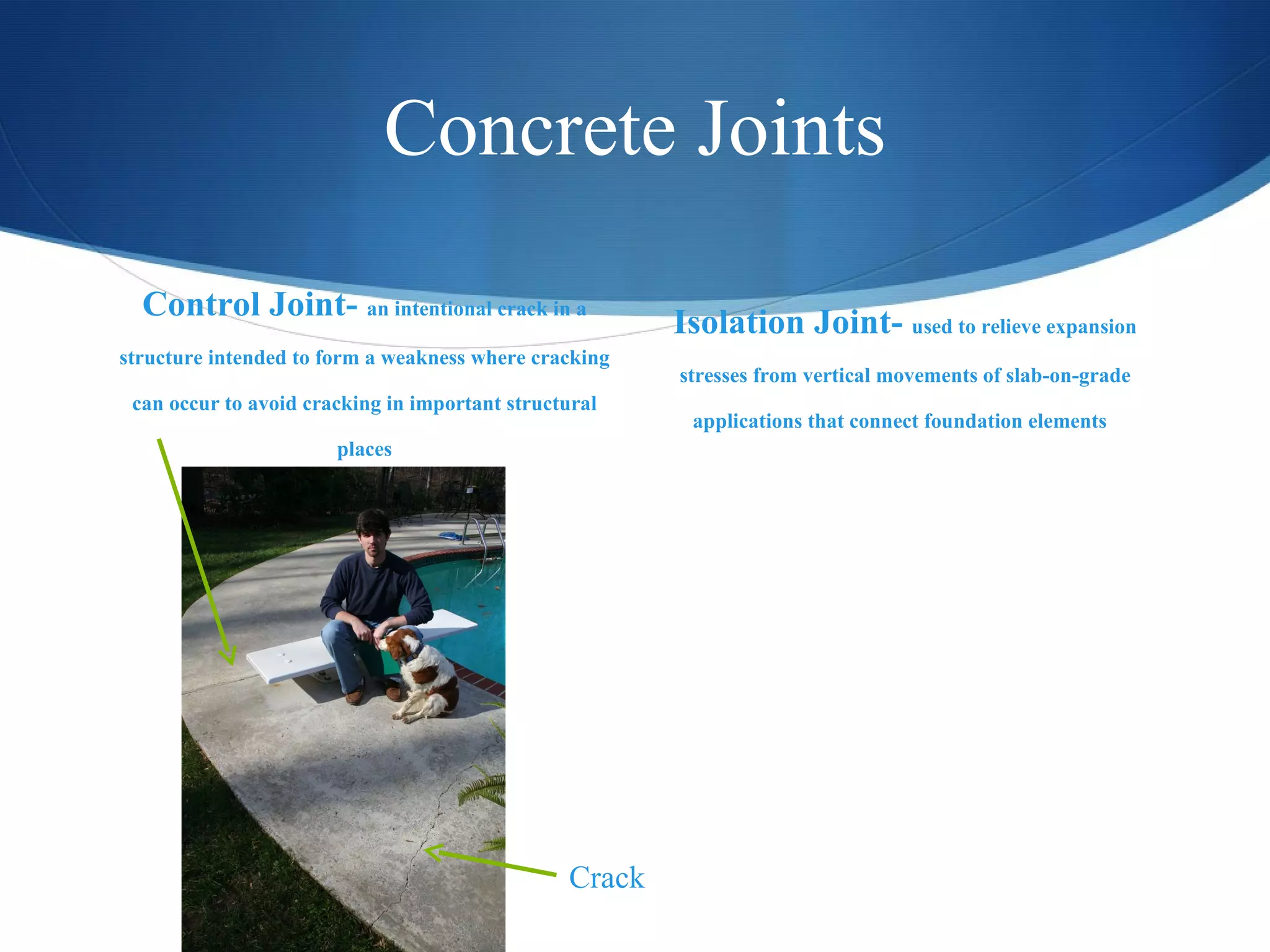 Concrete Joints

Control Joint- an intentional crack in a structure intended to form a weakness where cracking can occur to avoid cracking in important structural places

Isolation Joint- used to relieve expansion stresses from vertical movements of slab-on-grade applications that connect foundation elements

Crack